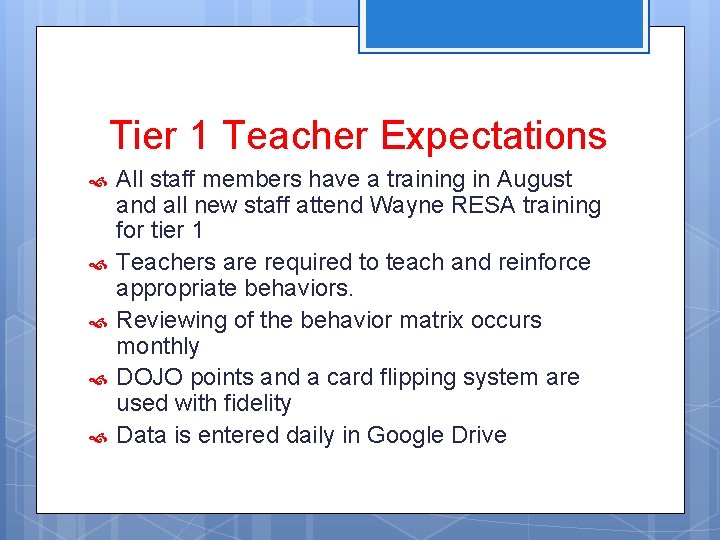 Tier 1 Teacher Expectations

All staff members have a training in August and all new staff attend Wayne RESA training for tier 1

Teachers are required to teach and reinforce appropriate behaviors.

Reviewing of the behavior matrix occurs monthly

DOJO points and a card flipping system are used with fidelity

Data is entered daily in Google Drive